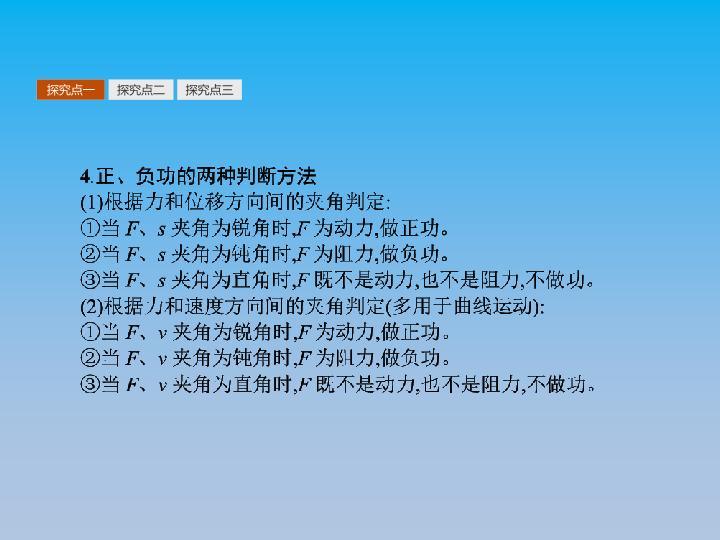 探究点一 探究点二 探究点三

4.正、负功的两种判断方法
(1)根据力和位移方向间的夹角判定:
①当 $F$、$s$ 夹角为锐角时,$F$ 为动力,做正功。
②当 $F$、$s$ 夹角为钝角时,$F$ 为阻力,做负功。
③当 $F$、$s$ 夹角为直角时,$F$ 既不是动力,也不是阻力,不做功。
(2)根据力和速度方向间的夹角判定(多用于曲线运动):
①当 $F$、$v$ 夹角为锐角时,$F$ 为动力,做正功。
②当 $F$、$v$ 夹角为钝角时,$F$ 为阻力,做负功。
③当 $F$、$v$ 夹角为直角时,$F$ 既不是动力,也不是阻力,不做功。